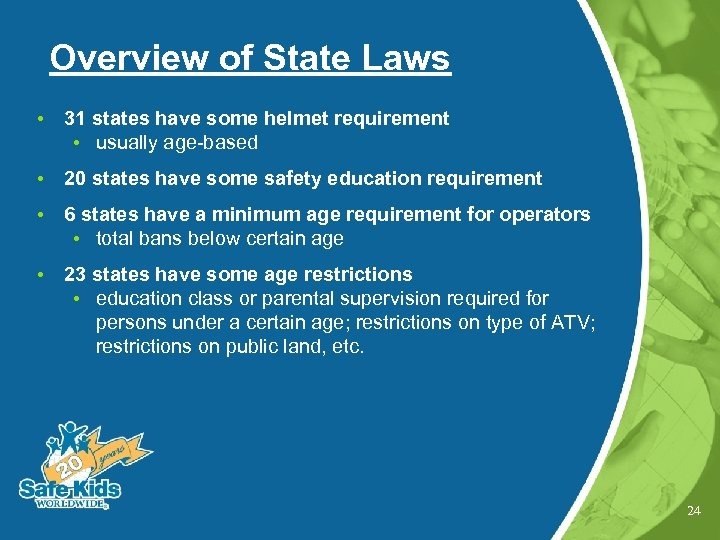 Overview of State Laws

• 31 states have some helmet requirement
  • usually age-based

• 20 states have some safety education requirement

• 6 states have a minimum age requirement for operators
  • total bans below certain age

• 23 states have some age restrictions
  • education class or parental supervision required for persons under a certain age; restrictions on type of ATV; restrictions on public land, etc.

20 years
Safe Kids WORLDWIDE

24